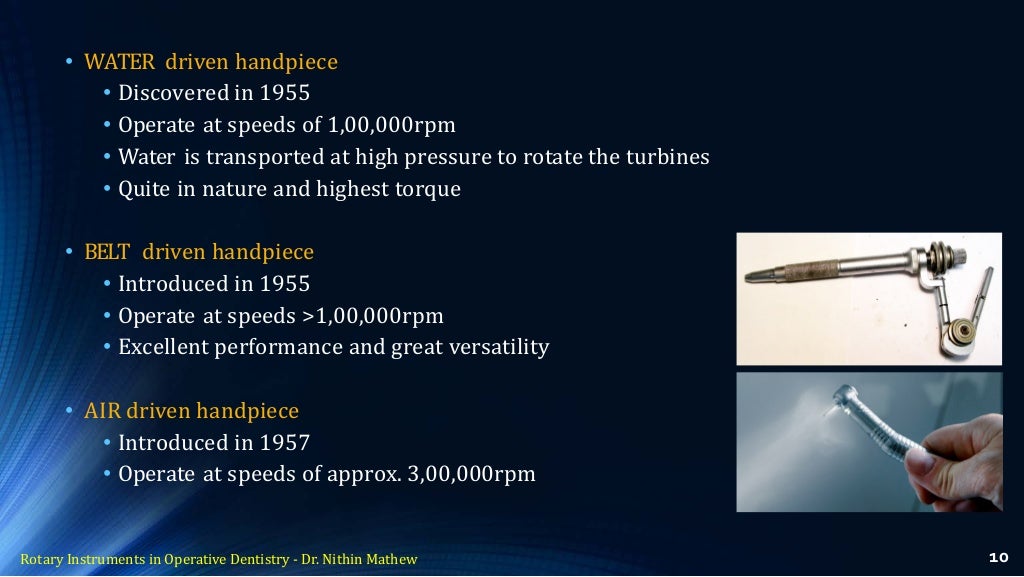 • WATER driven handpiece
• Discovered in 1955
• Operate at speeds of 1,00,000rpm
• Water is transported at high pressure to rotate the turbines
• Quite in nature and highest torque

• BELT driven handpiece
• Introduced in 1955
• Operate at speeds >1,00,000rpm
• Excellent performance and great versatility

• AIR driven handpiece
• Introduced in 1957
• Operate at speeds of approx. 3,00,000rpm

Rotary Instruments in Operative Dentistry - Dr. Nithin Mathew

10